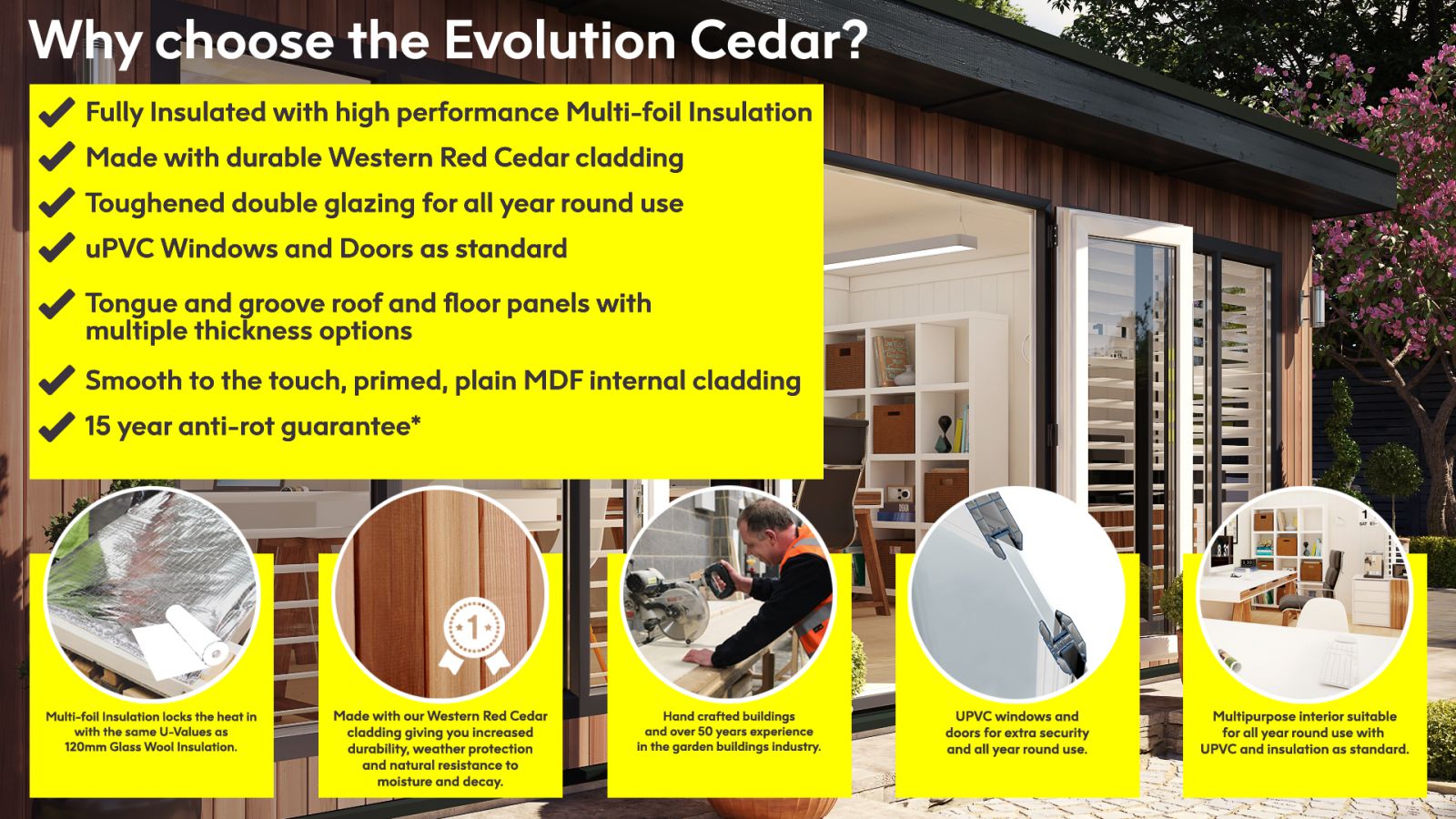 Why choose the Evolution Cedar?

Fully Insulated with high performance Multi-foil Insulation

Made with durable Western Red Cedar cladding

Toughened double glazing for all year round use

uPVC Windows and Doors as standard

Tongue and groove roof and floor panels with multiple thickness options

Smooth to the touch, primed, plain MDF internal cladding

15 year anti-rot guarantee*

1

Multi-foil Insulation locks the heat in with the same U-Values as 120mm Glass Wool Insulation.

Made with our Western Red Cedar cladding giving you increased durability, weather protection and natural resistance to moisture and decay.

Hand crafted buildings and over 50 years experience in the garden buildings industry.

UPVC windows and doors for extra security and all year round use.

Multipurpose interior suitable for all year round use with UPVC and insulation as standard.